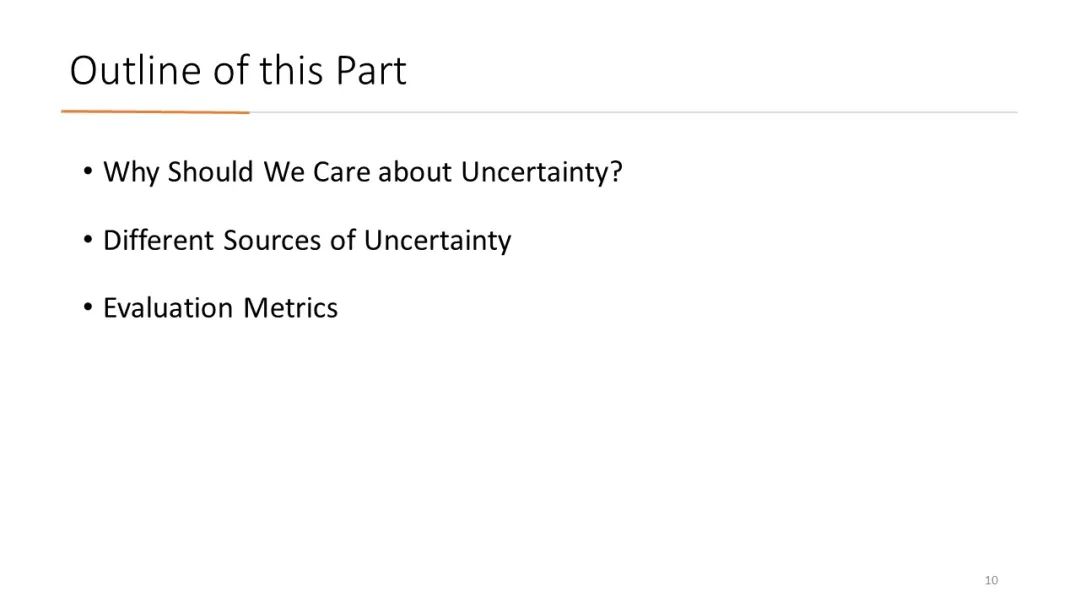 Outline of this Part

• Why Should We Care about Uncertainty?

• Different Sources of Uncertainty

• Evaluation Metrics

10